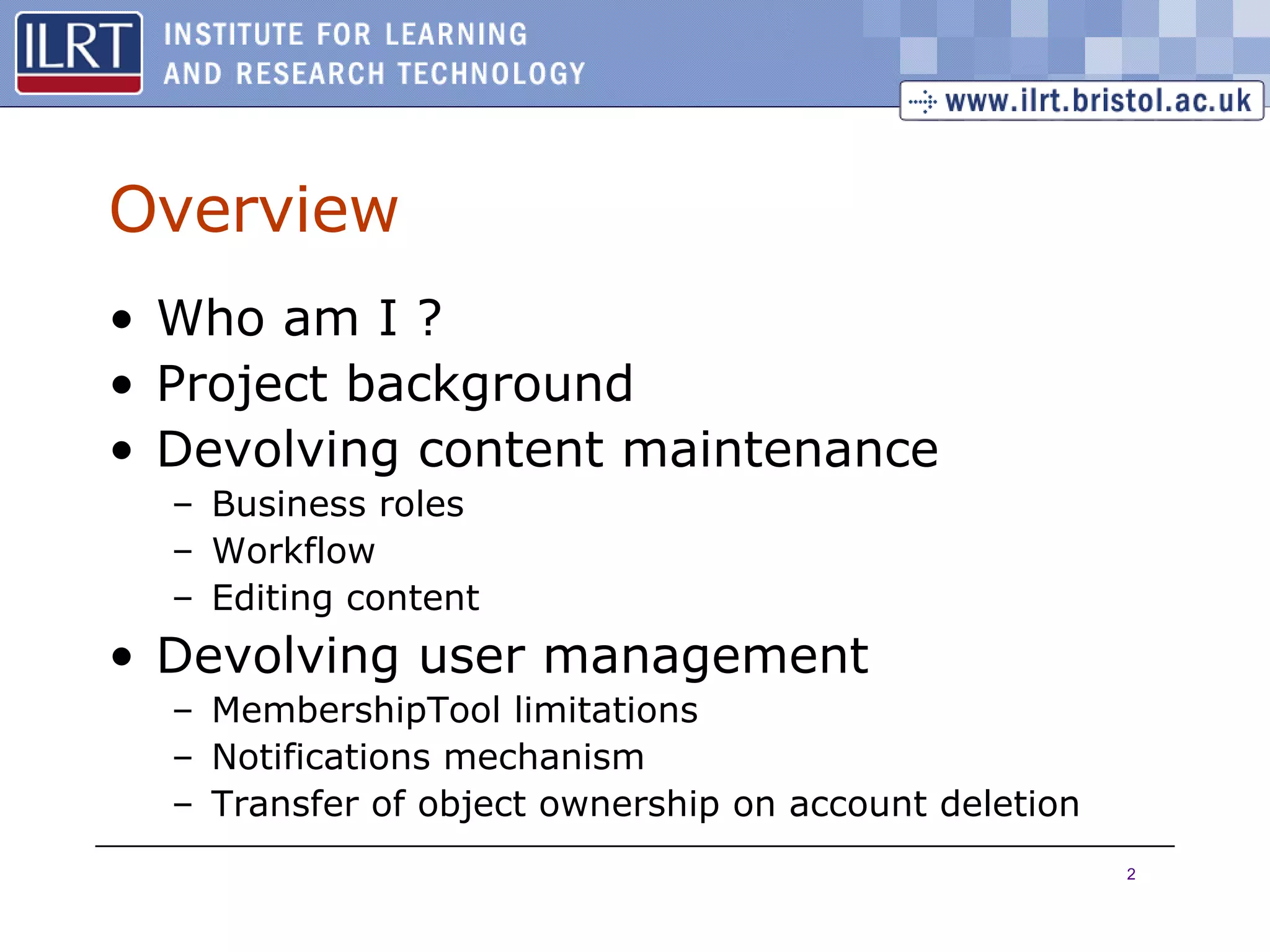 ILRT INSTITUTE FOR LEARNING AND RESEARCH TECHNOLOGY

www.ilrt.bristol.ac.uk

Overview

• Who am I ?
• Project background
• Devolving content maintenance
  – Business roles
  – Workflow
  – Editing content
• Devolving user management
  – MembershipTool limitations
  – Notifications mechanism
  – Transfer of object ownership on account deletion

2